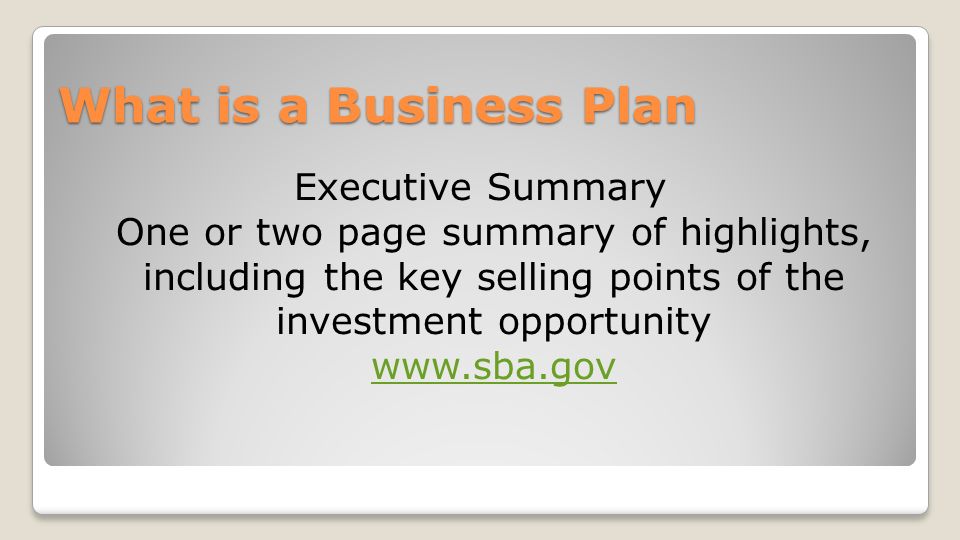 What is a Business Plan

Executive Summary
One or two page summary of highlights, including the key selling points of the investment opportunity
www.sba.gov